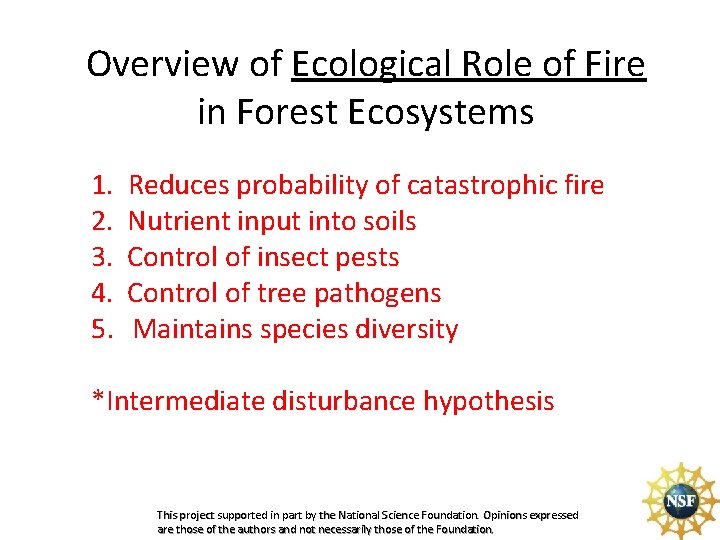 Overview of Ecological Role of Fire in Forest Ecosystems

1. Reduces probability of catastrophic fire
2. Nutrient input into soils
3. Control of insect pests
4. Control of tree pathogens
5. Maintains species diversity

*Intermediate disturbance hypothesis

This project supported in part by the National Science Foundation. Opinions expressed are those of the authors and not necessarily those of the Foundation.

NSF